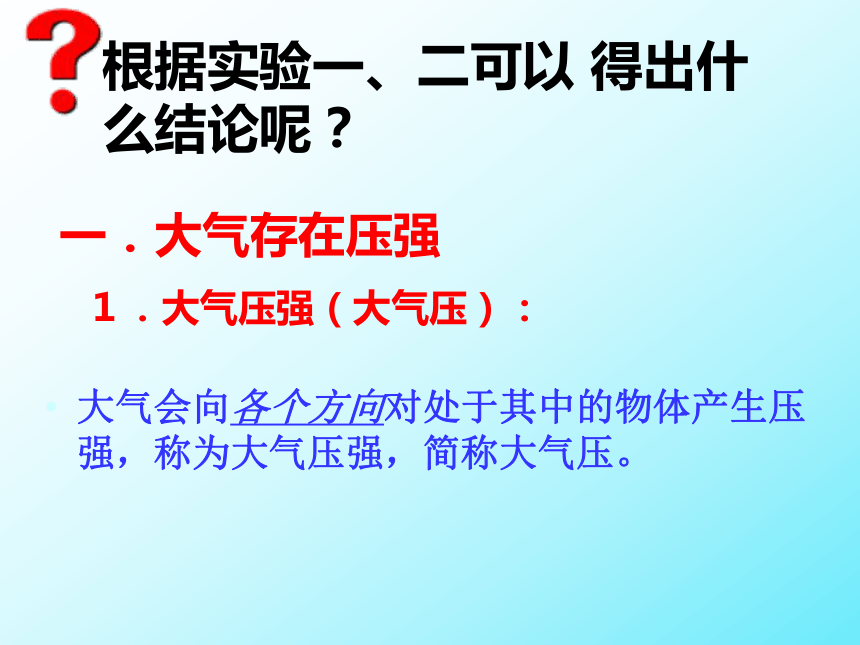 ?根据实验一、二可以 得出什么结论呢？

一．大气存在压强

１．大气压强（大气压）：

• 大气会向各个方向对处于其中的物体产生压强，称为大气压强，简称大气压。